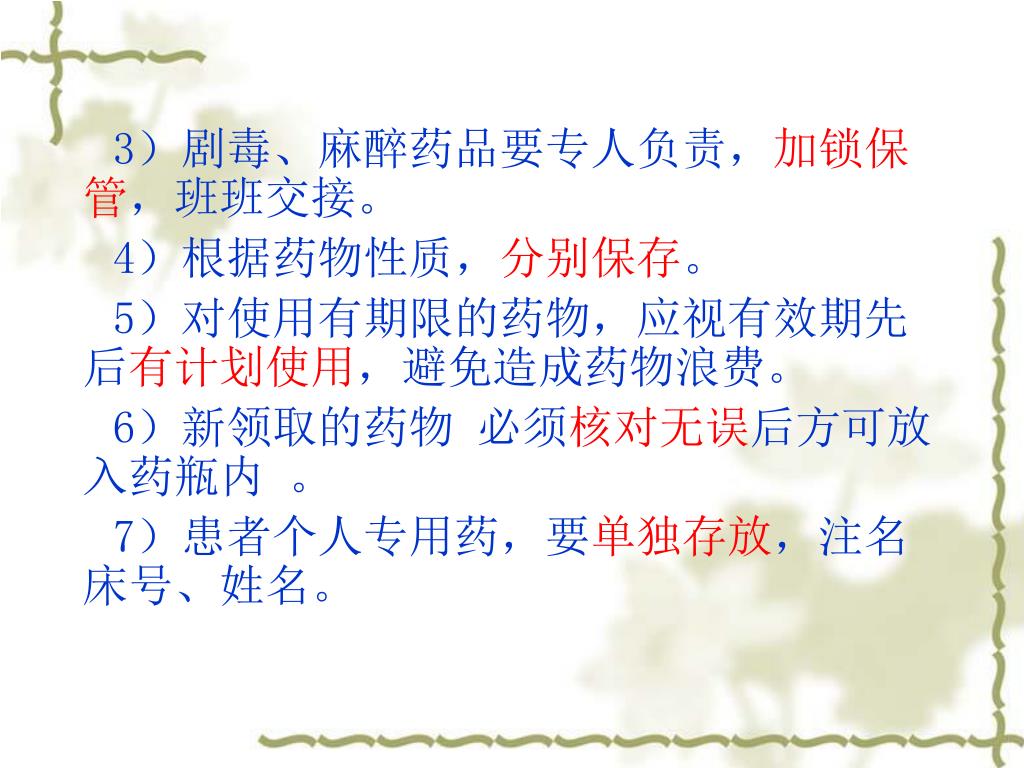 3）剧毒、麻醉药品要专人负责，加锁保管，班班交接。

4）根据药物性质，分别保存。

5）对使用有期限的药物，应视有效期先后有计划使用，避免造成药物浪费。

6）新领取的药物 必须核对无误后方可放入药瓶内 。

7）患者个人专用药，要单独存放，注名床号、姓名。